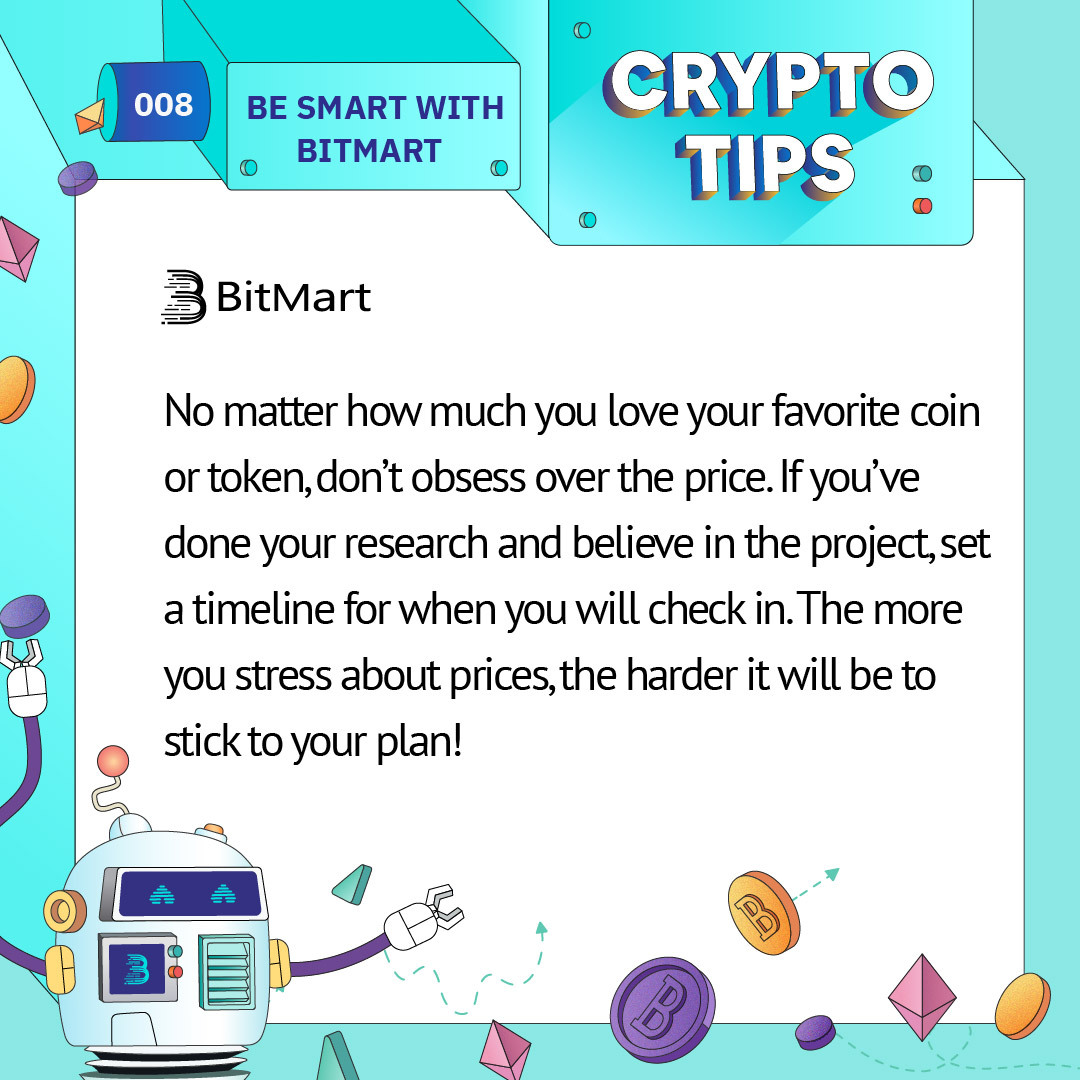 008

BE SMART WITH BITMART

CRYPTO TIPS

BitMart

No matter how much you love your favorite coin or token, don't obsess over the price. If you've done your research and believe in the project, set a timeline for when you will check in. The more you stress about prices, the harder it will be to stick to your plan!